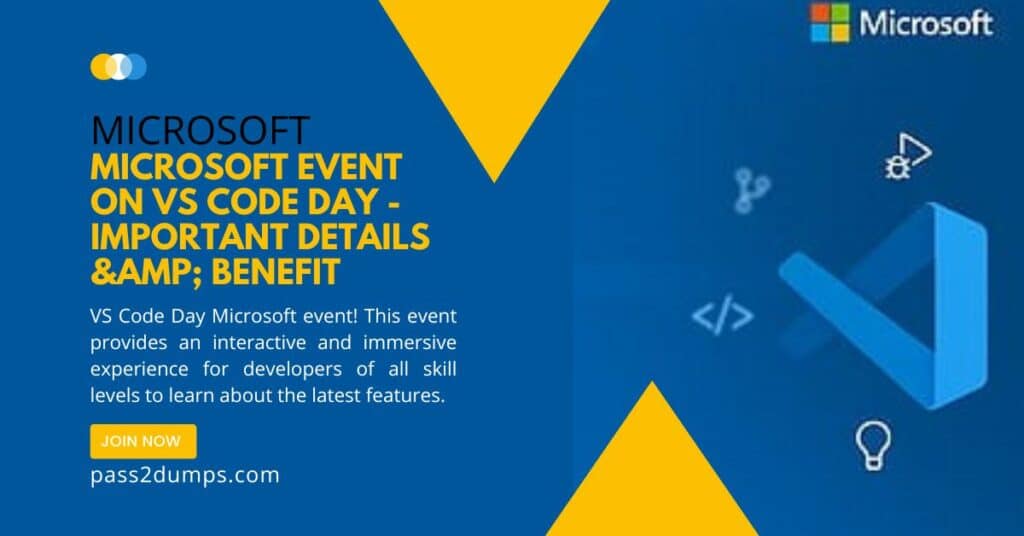 Microsoft

MICROSOFT

MICROSOFT EVENT ON VS CODE DAY - IMPORTANT DETAILS &AMP; BENEFIT

VS Code Day Microsoft event! This event provides an interactive and immersive experience for developers of all skill levels to learn about the latest features.

JOIN NOW

pass2dumps.com

</>